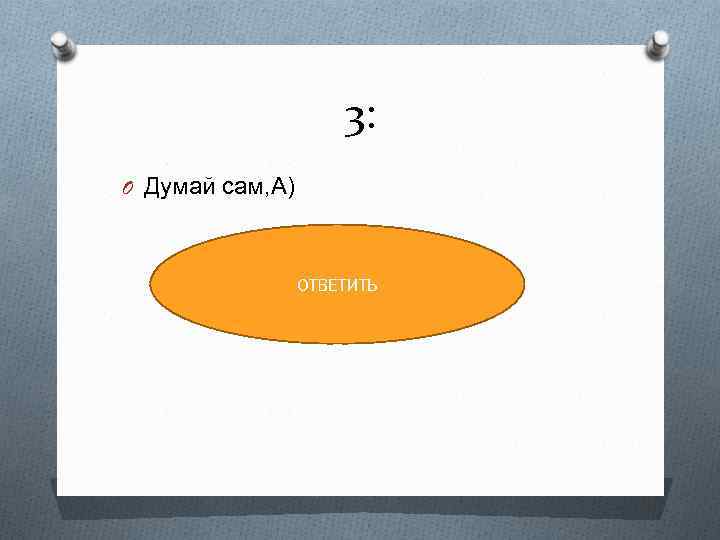 3:

Думай сам,А)

ОТВЕТИТЬ